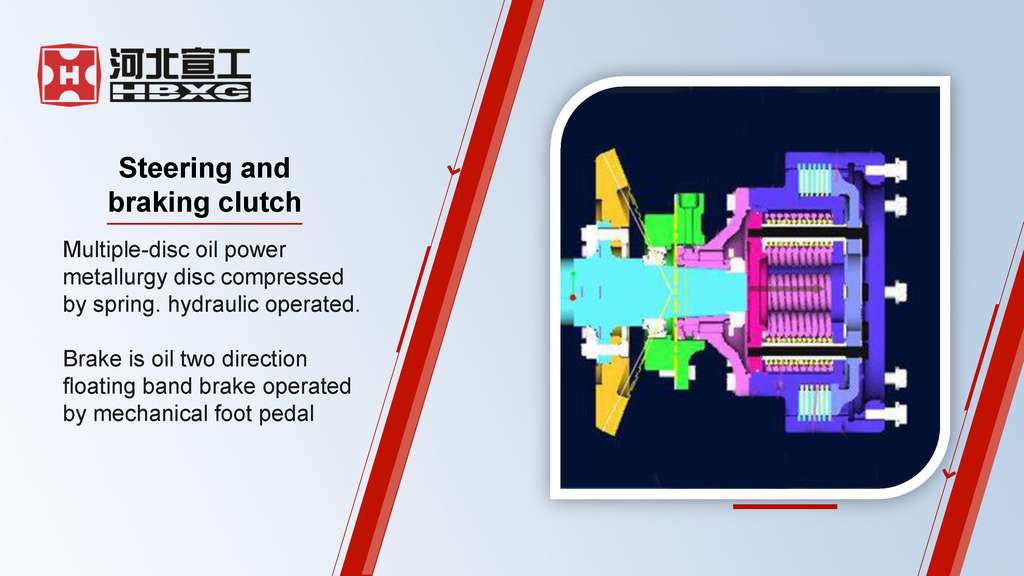 河北宣工
HBXG

Steering and braking clutch

Multiple-disc oil power metallurgy disc compressed by spring. hydraulic operated.

Brake is oil two direction floating band brake operated by mechanical foot pedal